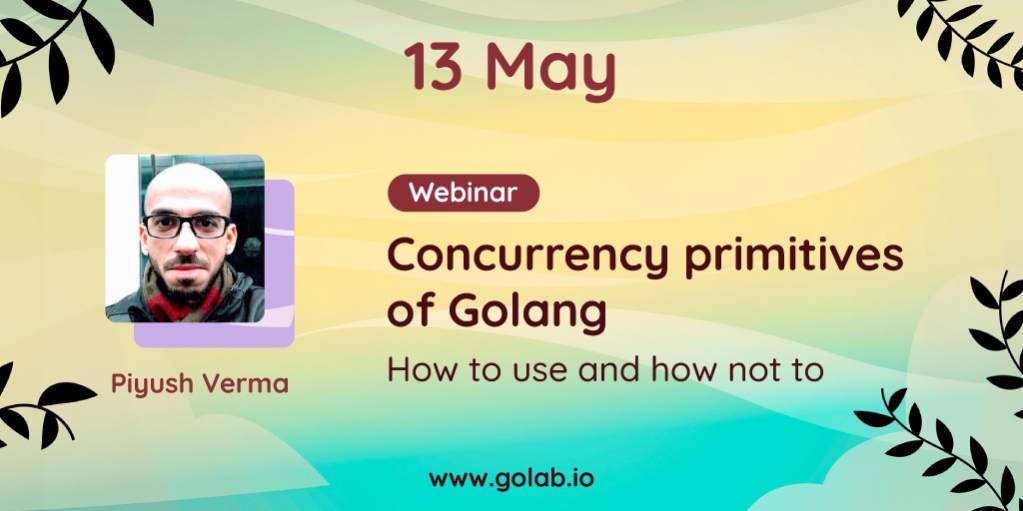 13 May

Webinar

Concurrency primitives of Golang

How to use and how not to

Piyush Verma

www.golab.io